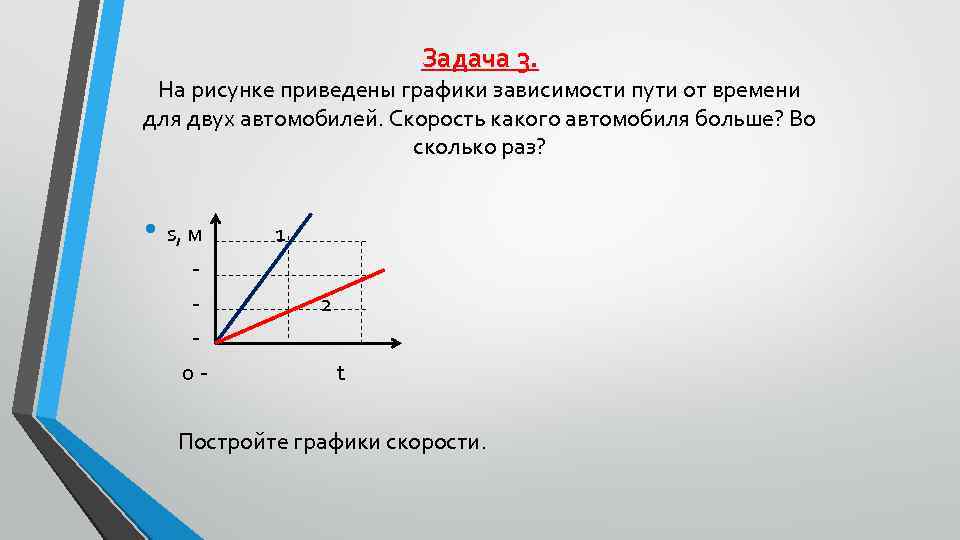 Задача 3.
На рисунке приведены графики зависимости пути от времени для двух автомобилей. Скорость какого автомобиля больше? Во сколько раз?

s, м
1
-
-
2
-
0 -
t

Постройте графики скорости.